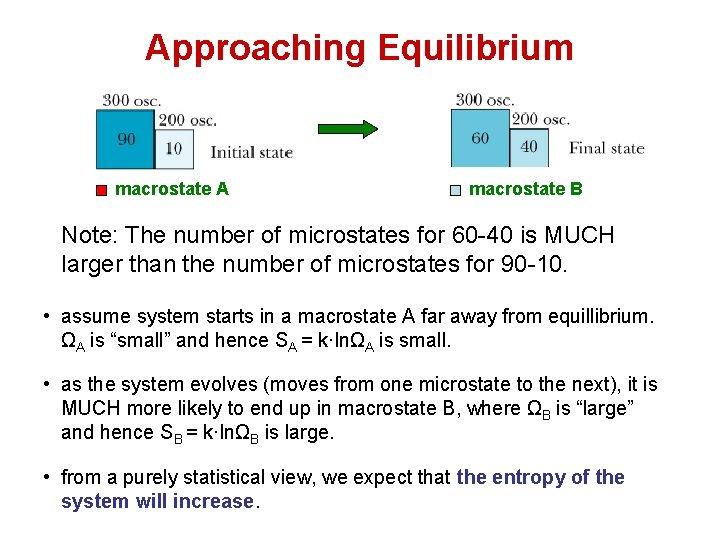 Approaching Equilibrium

300 osc.
200 osc.
90
10
Initial state

300 osc.
200 osc.
60
40
Final state

macrostate A

macrostate B

Note: The number of microstates for 60-40 is MUCH larger than the number of microstates for 90-10.

• assume system starts in a macrostate A far away from equillibrium. $\Omega_A$ is “small” and hence $S_A = k \cdot \ln\Omega_A$ is small.

• as the system evolves (moves from one microstate to the next), it is MUCH more likely to end up in macrostate B, where $\Omega_B$ is “large” and hence $S_B = k \cdot \ln\Omega_B$ is large.

• from a purely statistical view, we expect that the entropy of the system will increase.